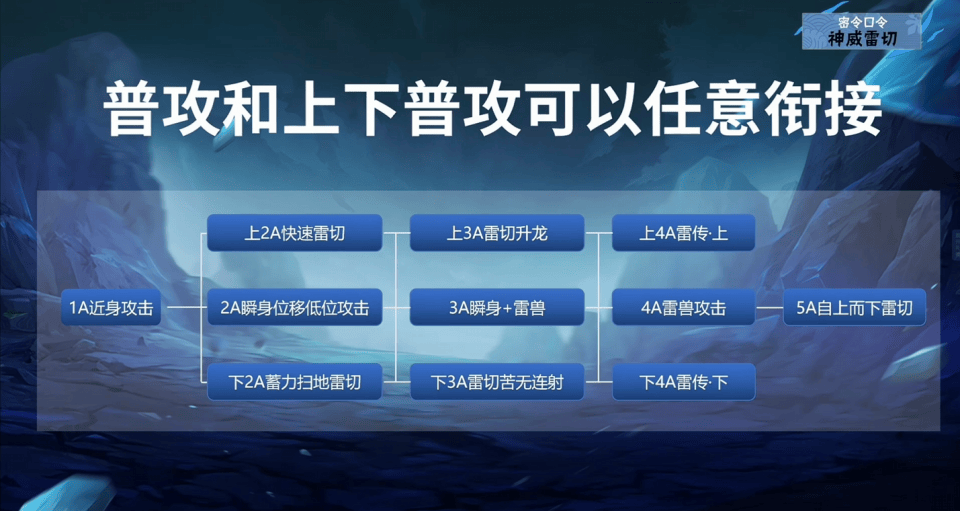 密令口令
神威雷切

普攻和上下普攻可以任意衔接

1A近身攻击

上2A快速雷切
2A瞬身位移低位攻击
下2A蓄力扫地雷切

上3A雷切升龙
3A瞬身+雷兽
下3A雷切苦无连射

上4A雷传·上
4A雷兽攻击
下4A雷传·下

5A自上而下雷切